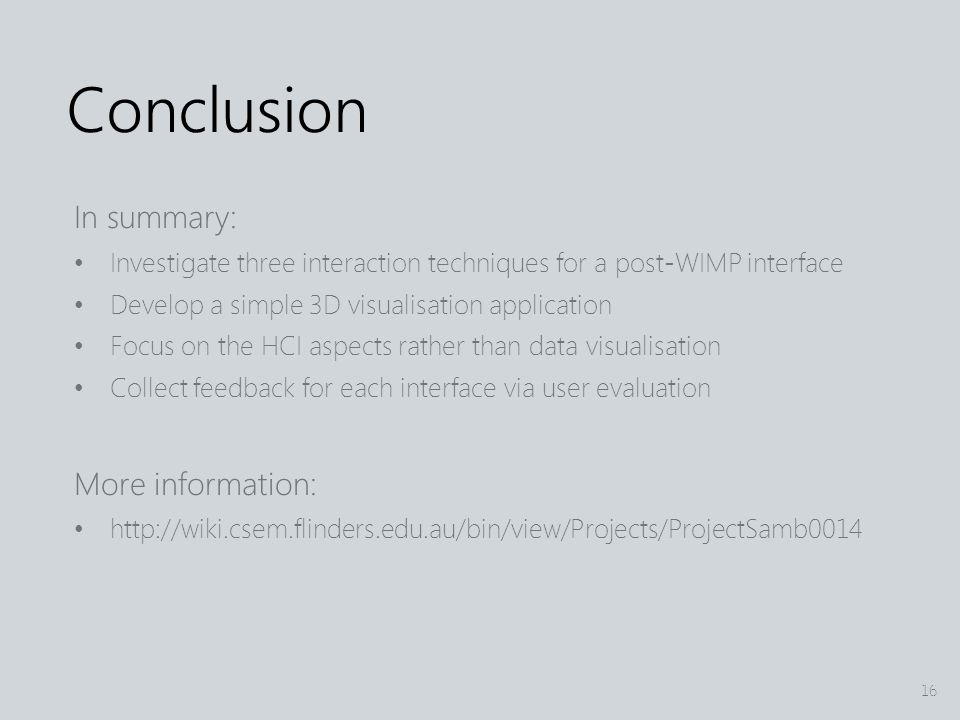 Conclusion

In summary:

• Investigate three interaction techniques for a post-WIMP interface
• Develop a simple 3D visualisation application
• Focus on the HCI aspects rather than data visualisation
• Collect feedback for each interface via user evaluation

More information:

• http://wiki.csem.flinders.edu.au/bin/view/Projects/ProjectSamb0014

16